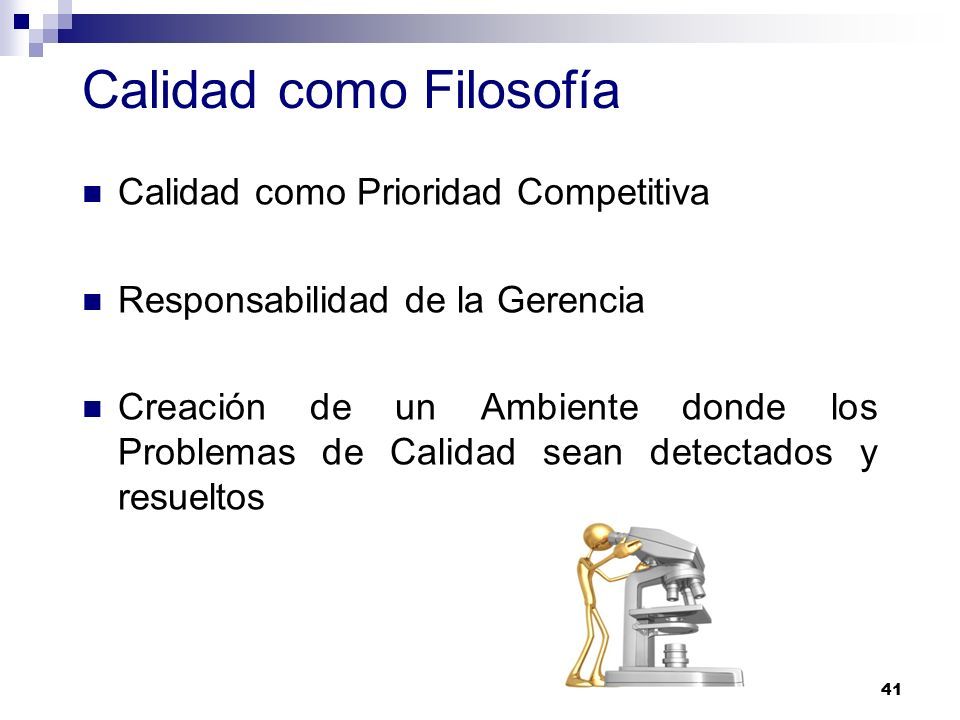 Calidad como Filosofía

Calidad como Prioridad Competitiva

Responsabilidad de la Gerencia

Creación de un Ambiente donde los Problemas de Calidad sean detectados y resueltos

41